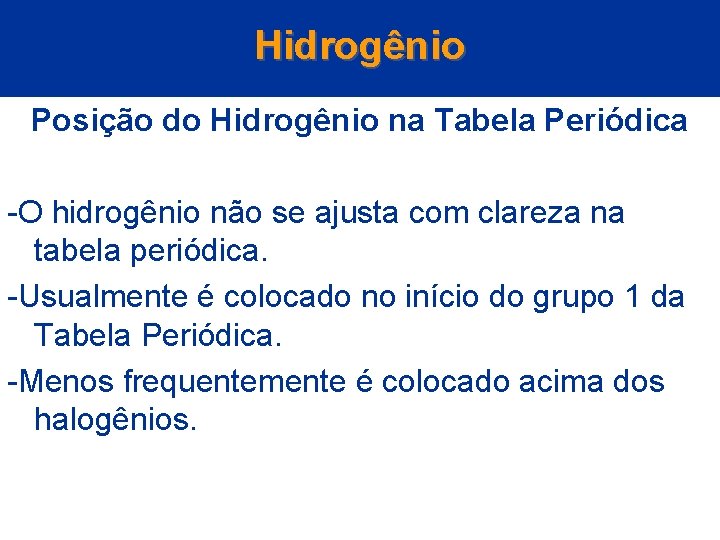 Hidrogênio

Posição do Hidrogênio na Tabela Periódica

-O hidrogênio não se ajusta com clareza na tabela periódica.

-Usualmente é colocado no início do grupo 1 da Tabela Periódica.

-Menos frequentemente é colocado acima dos halogênios.